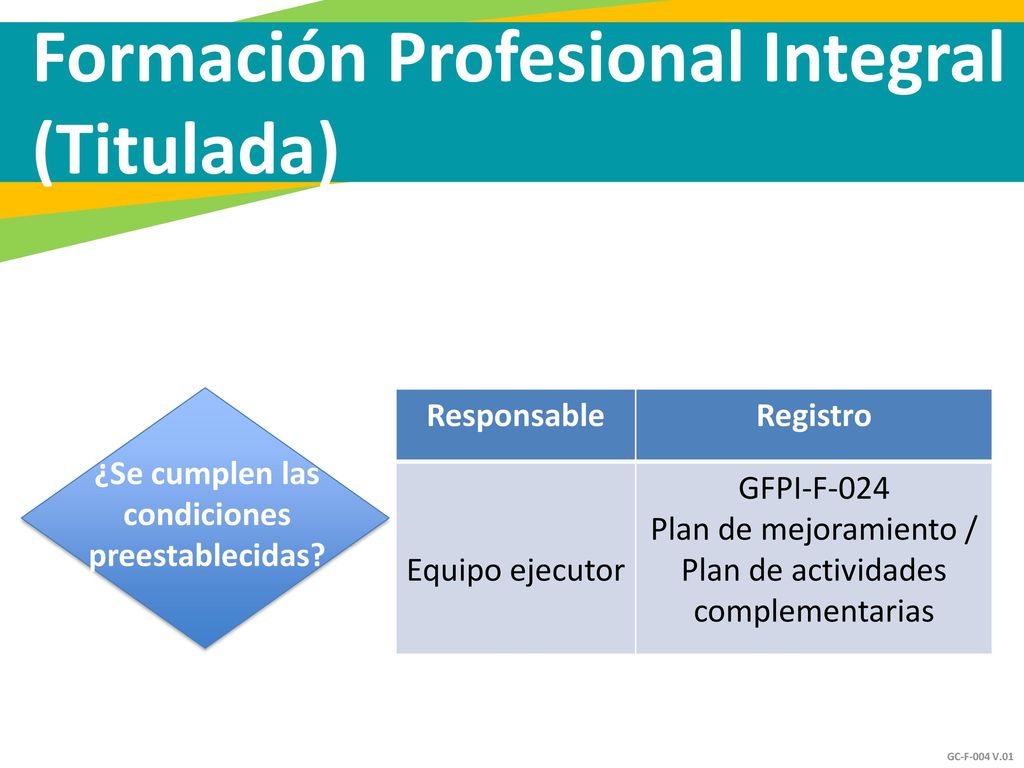 Formación Profesional Integral (Titulada)

¿Se cumplen las condiciones preestablecidas?

| Responsable | Registro |
|---|---|
| Equipo ejecutor | GFPI-F-024 Plan de mejoramiento / Plan de actividades complementarias |

GC-F-004 V.01